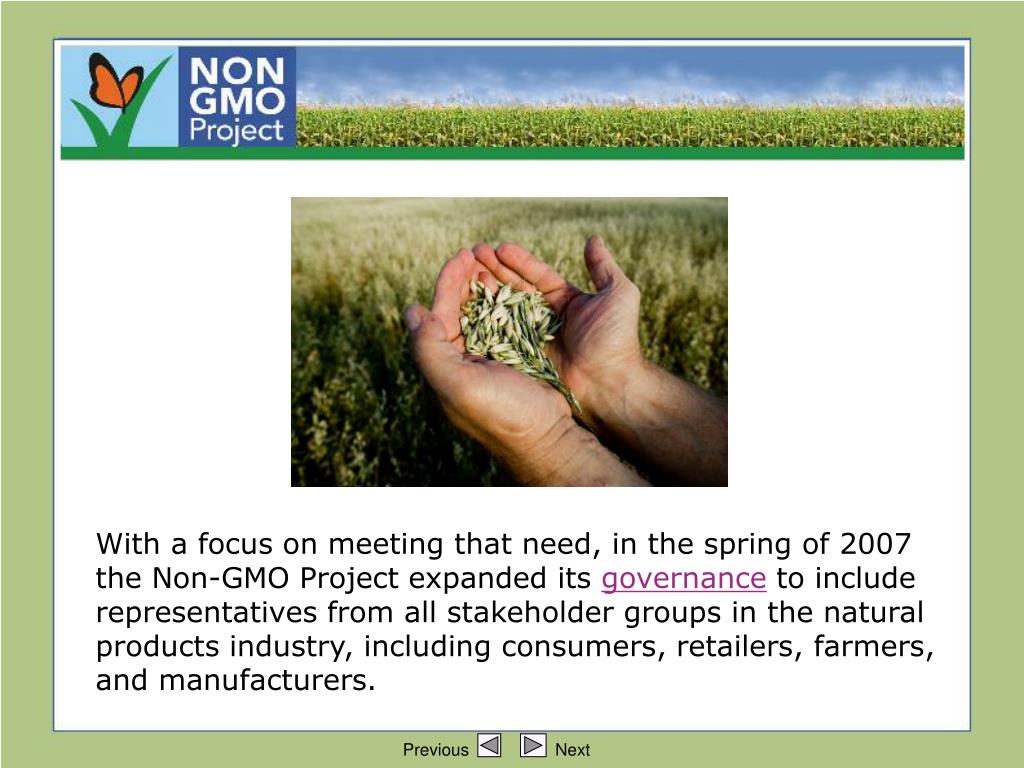 NON GMO Project

With a focus on meeting that need, in the spring of 2007 the Non-GMO Project expanded its governance to include representatives from all stakeholder groups in the natural products industry, including consumers, retailers, farmers, and manufacturers.

Previous Next